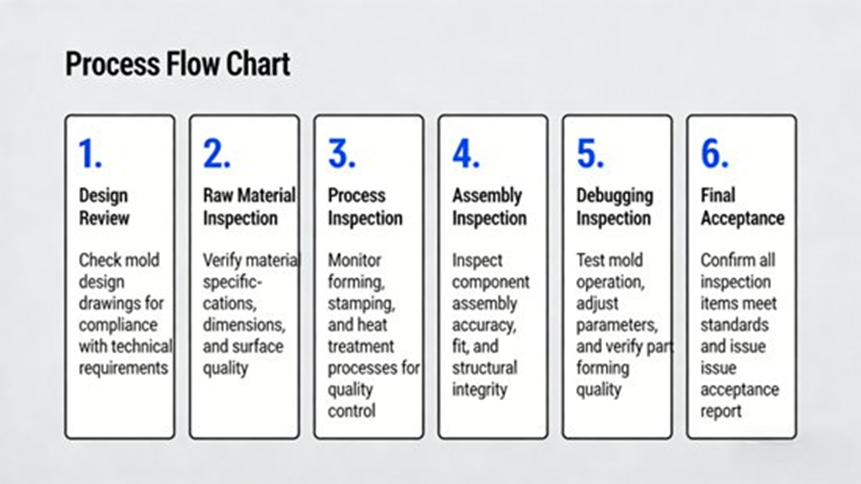 Process Flow Chart

1.
Design Review
Check mold design drawings for compliance with technical requirements

2.
Raw Material Inspection
Verify material specifications, dimensions, and surface quality

3.
Process Inspection
Monitor forming, stamping, and heat treatment processes for quality control

4.
Assembly Inspection
Inspect component assembly accuracy, fit, and structural integrity

5.
Debugging Inspection
Test mold operation, adjust parameters, and verify part forming quality

6.
Final Acceptance
Confirm all inspection items meet standards and issue issue acceptance report